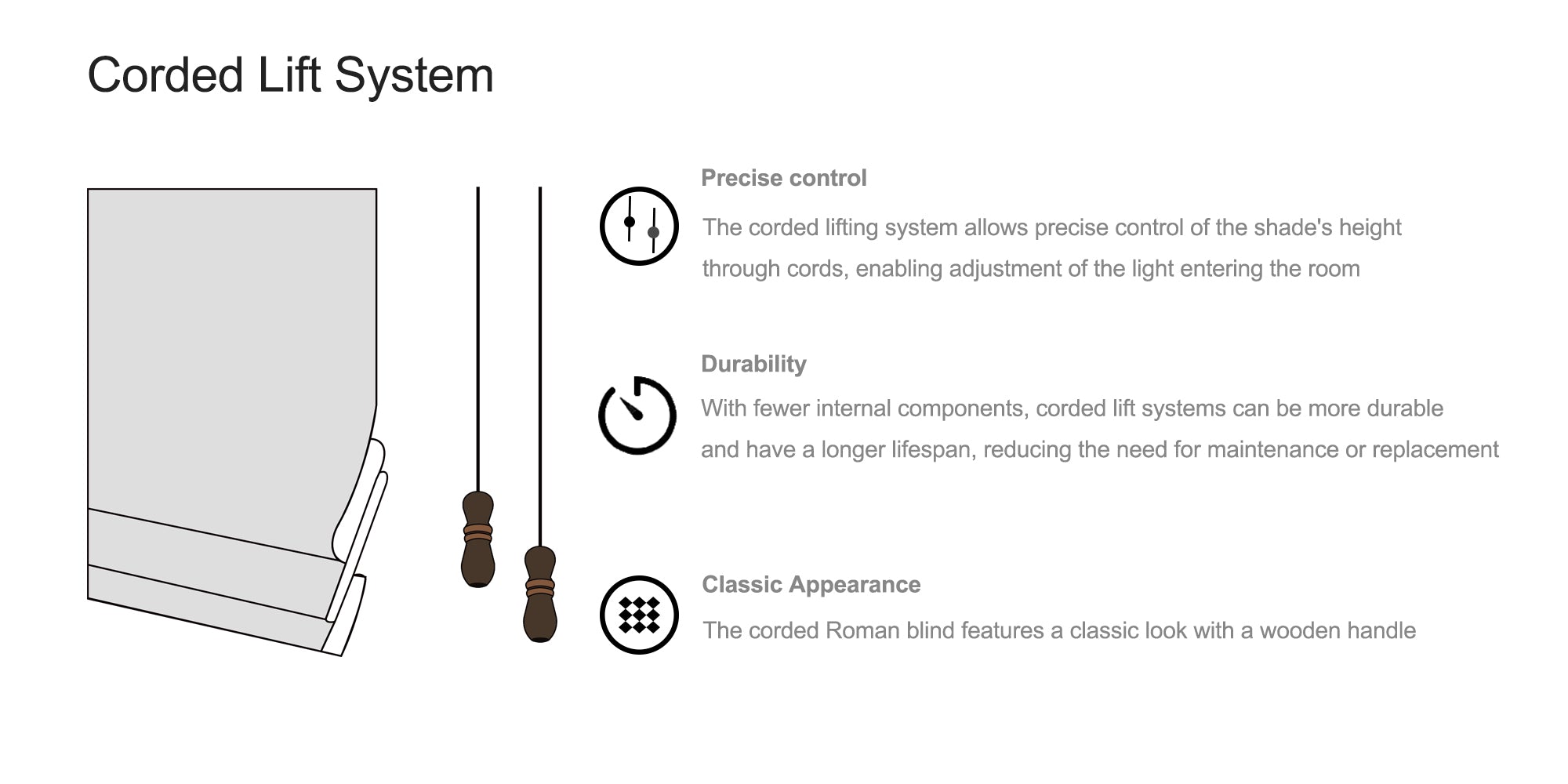 Corded Lift System

Precise control

The corded lifting system allows precise control of the shade's height through cords, enabling adjustment of the light entering the room

Durability

With fewer internal components, corded lift systems can be more durable and have a longer lifespan, reducing the need for maintenance or replacement

Classic Appearance

The corded Roman blind features a classic look with a wooden handle